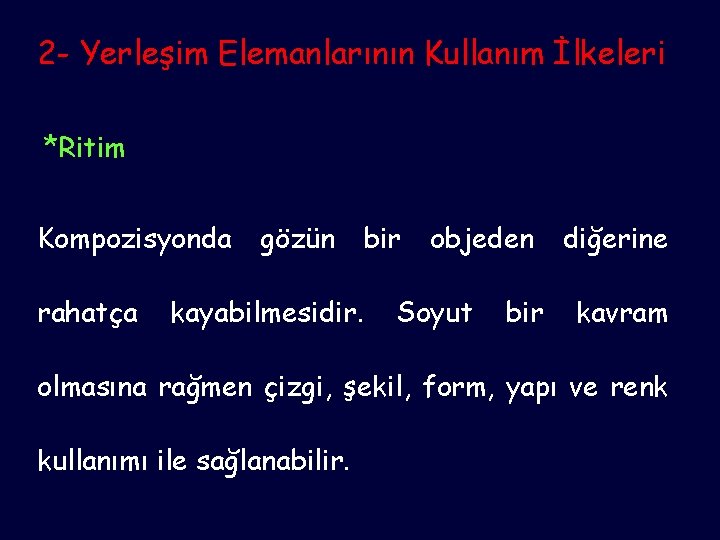 2- Yerleşim Elemanlarının Kullanım İlkeleri

*Ritim

Kompozisyonda gözün bir objeden diğerine rahatça kayabilmesidir. Soyut bir kavram olmasına rağmen çizgi, şekil, form, yapı ve renk kullanımı ile sağlanabilir.